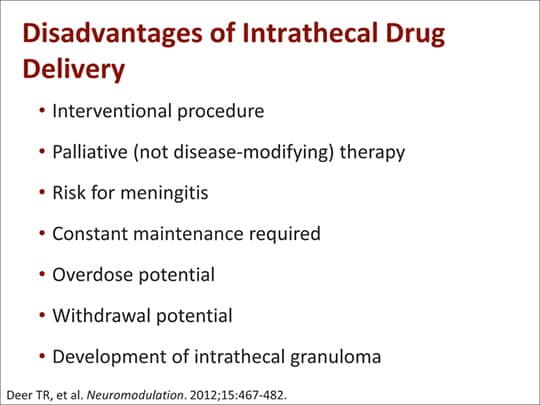 Disadvantages of Intrathecal Drug Delivery

• Interventional procedure
• Palliative (not disease-modifying) therapy
• Risk for meningitis
• Constant maintenance required
• Overdose potential
• Withdrawal potential
• Development of intrathecal granuloma

Deer TR, et al. Neuromodulation. 2012;15:467-482.